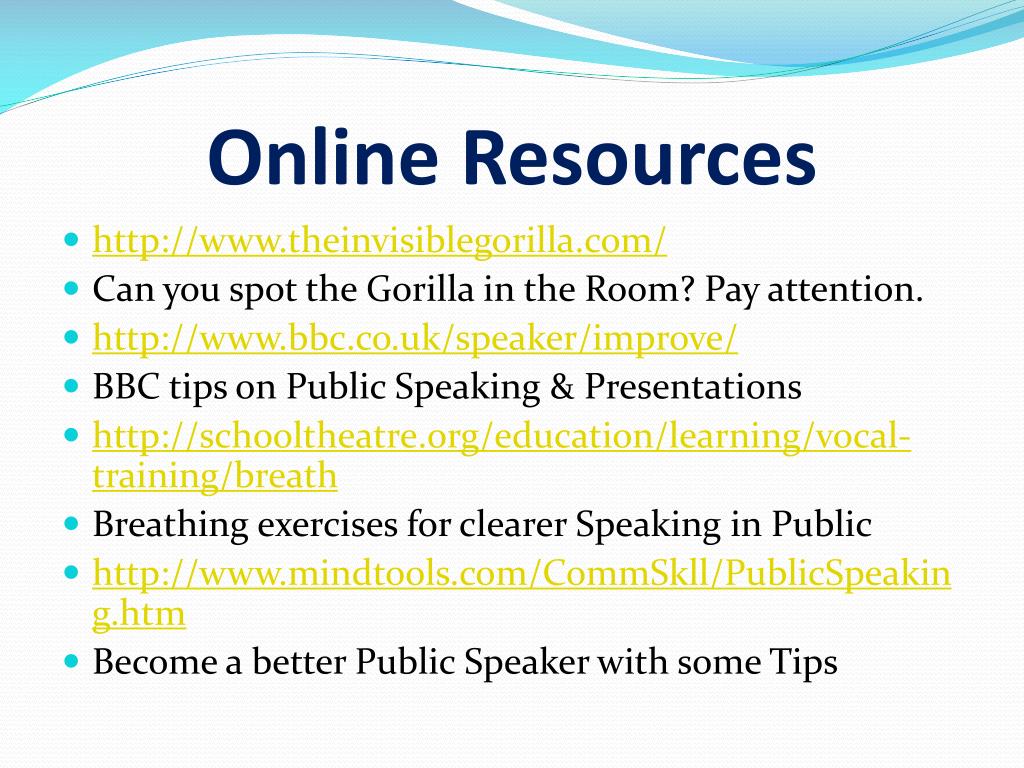 Online Resources

- http://www.theinvisiblegorilla.com/
- Can you spot the Gorilla in the Room? Pay attention.
- http://www.bbc.co.uk/speaker/improve/
- BBC tips on Public Speaking & Presentations
- http://schooltheatre.org/education/learning/vocal-training/breath
- Breathing exercises for clearer Speaking in Public
- http://www.mindtools.com/CommSkll/PublicSpeaking.htm
- Become a better Public Speaker with some Tips